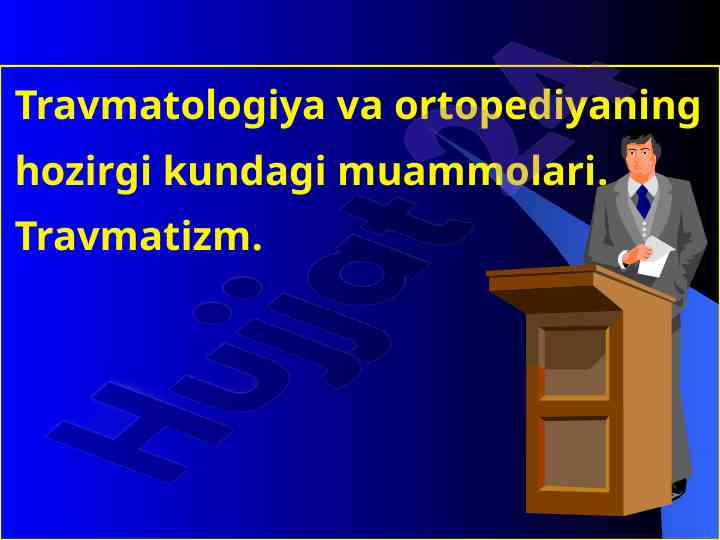 Travmatologiya va ortopediyaning hozirgi kundagi muammolari. Travmatizm.

Hujjat24